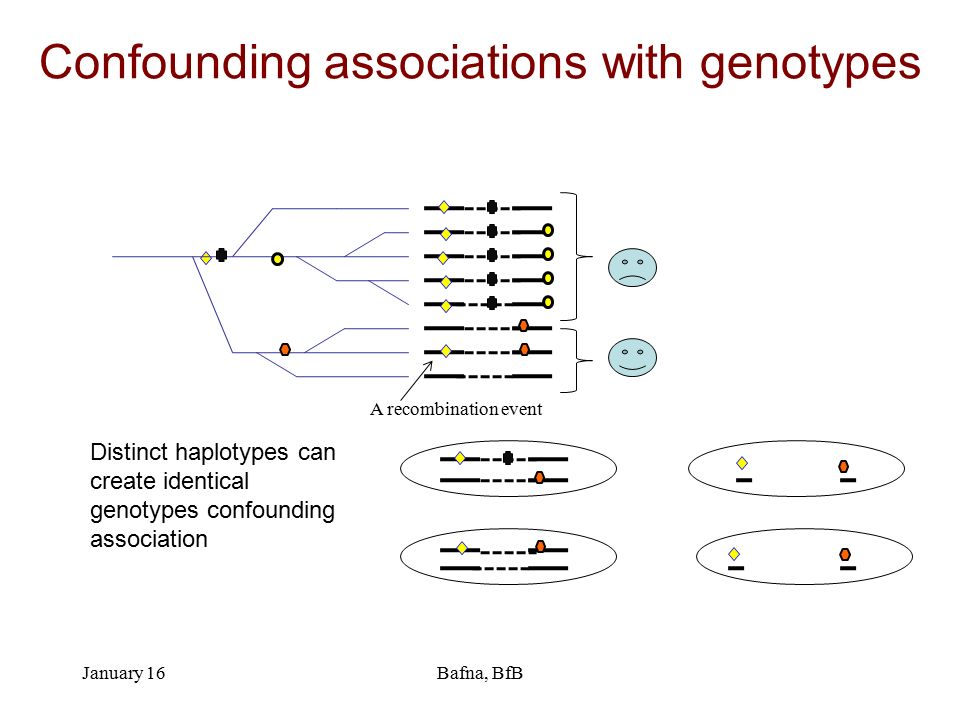 Confounding associations with genotypes

A recombination event

Distinct haplotypes can create identical genotypes confounding association

January 16

Bafna, BfB